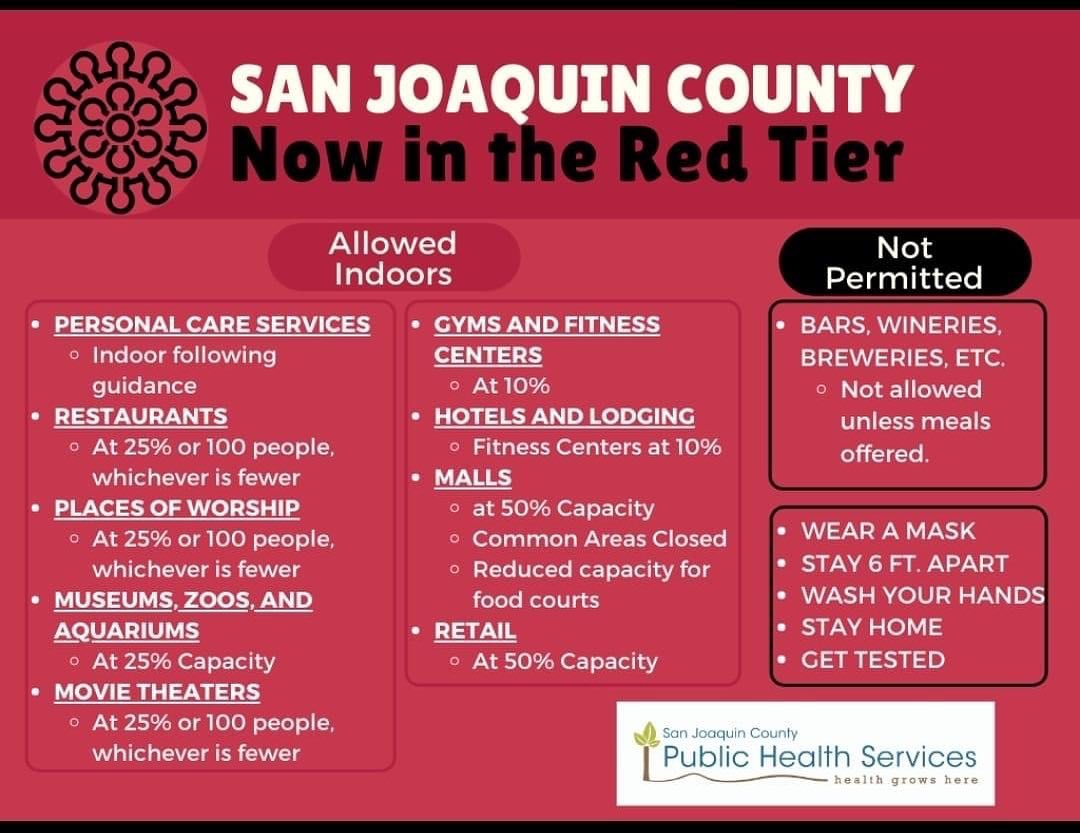 SAN JOAQUIN COUNTY
Now in the Red Tier

Allowed Indoors

- PERSONAL CARE SERVICES
  - Indoor following guidance
- RESTAURANTS
  - At 25% or 100 people, whichever is fewer
- PLACES OF WORSHIP
  - At 25% or 100 people, whichever is fewer
- MUSEUMS, ZOOS, AND AQUARIUMS
  - At 25% Capacity
- MOVIE THEATERS
  - At 25% or 100 people, whichever is fewer

- GYMS AND FITNESS CENTERS
  - At 10%
- HOTELS AND LODGING
  - Fitness Centers at 10%
- MALLS
  - at 50% Capacity
  - Common Areas Closed
  - Reduced capacity for food courts
- RETAIL
  - At 50% Capacity

Not Permitted

- BARS, WINERIES, BREWERIES, ETC.
  - Not allowed unless meals offered.

- WEAR A MASK
- STAY 6 FT. APART
- WASH YOUR HANDS
- STAY HOME
- GET TESTED

San Joaquin County
Public Health Services
health grows here